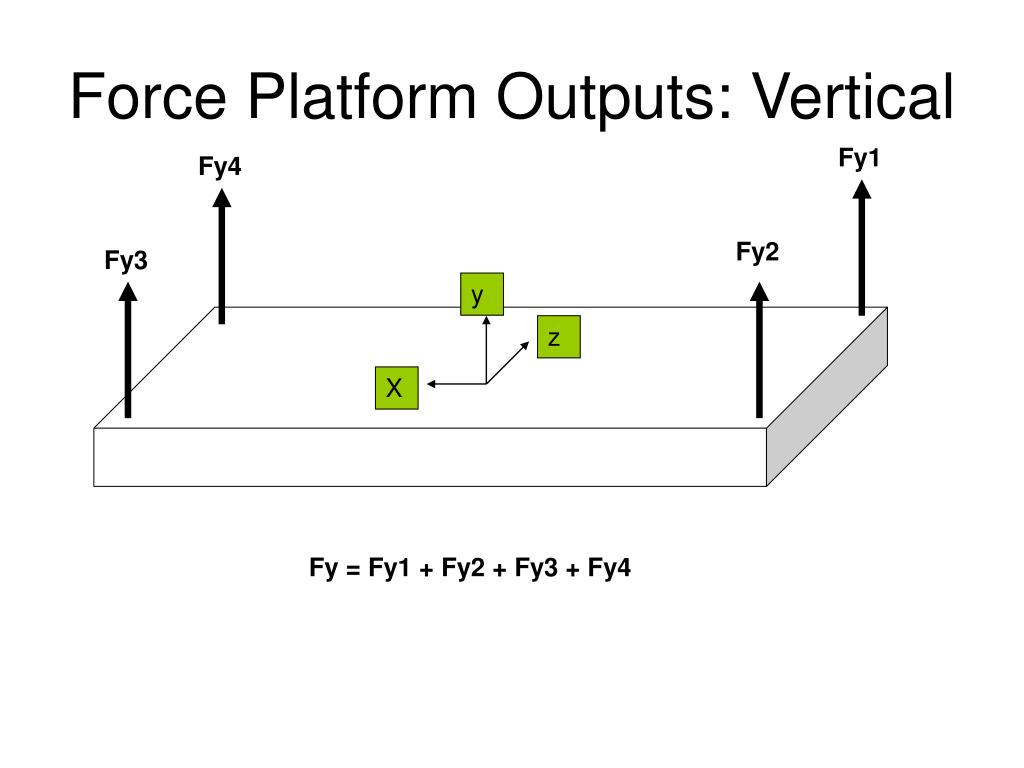 Force Platform Outputs: Vertical

Fy4

Fy1

Fy3

Fy2

y

z

X

Fy = Fy1 + Fy2 + Fy3 + Fy4